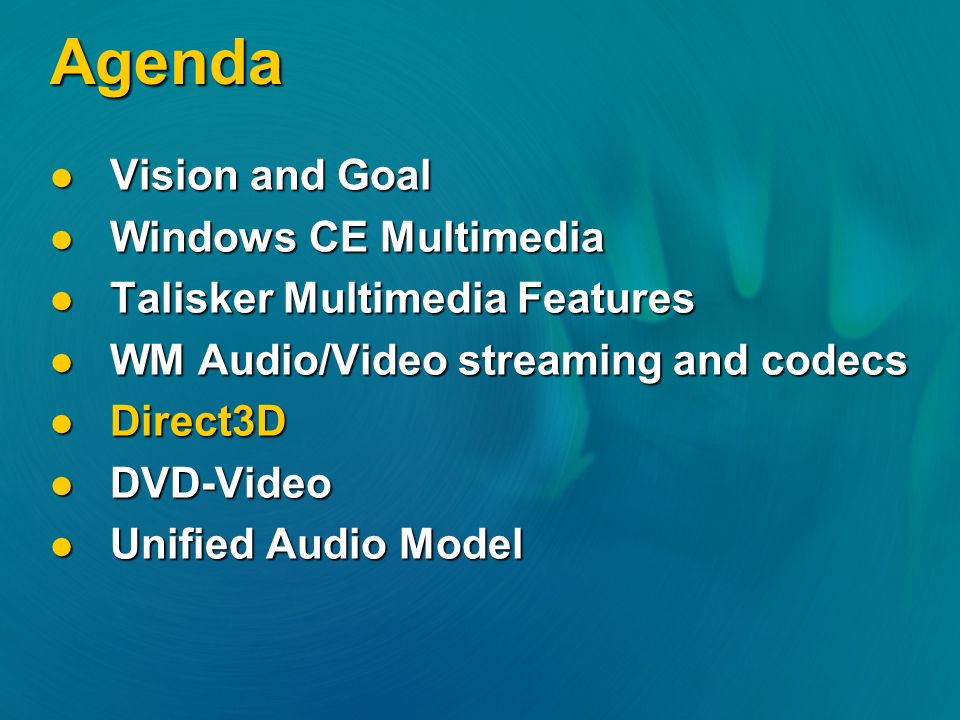 Agenda

- Vision and Goal
- Windows CE Multimedia
- Talisker Multimedia Features
- WM Audio/Video streaming and codecs
- Direct3D
- DVD-Video
- Unified Audio Model